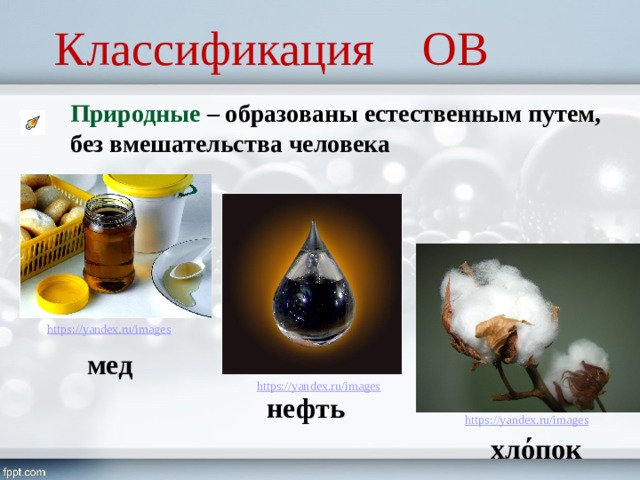 Классификация ОВ

Природные – образованы естественным путем, без вмешательства человека

https://yandex.ru/images

мед

https://yandex.ru/images

нефть

https://yandex.ru/images

хло́пок

fppt.com